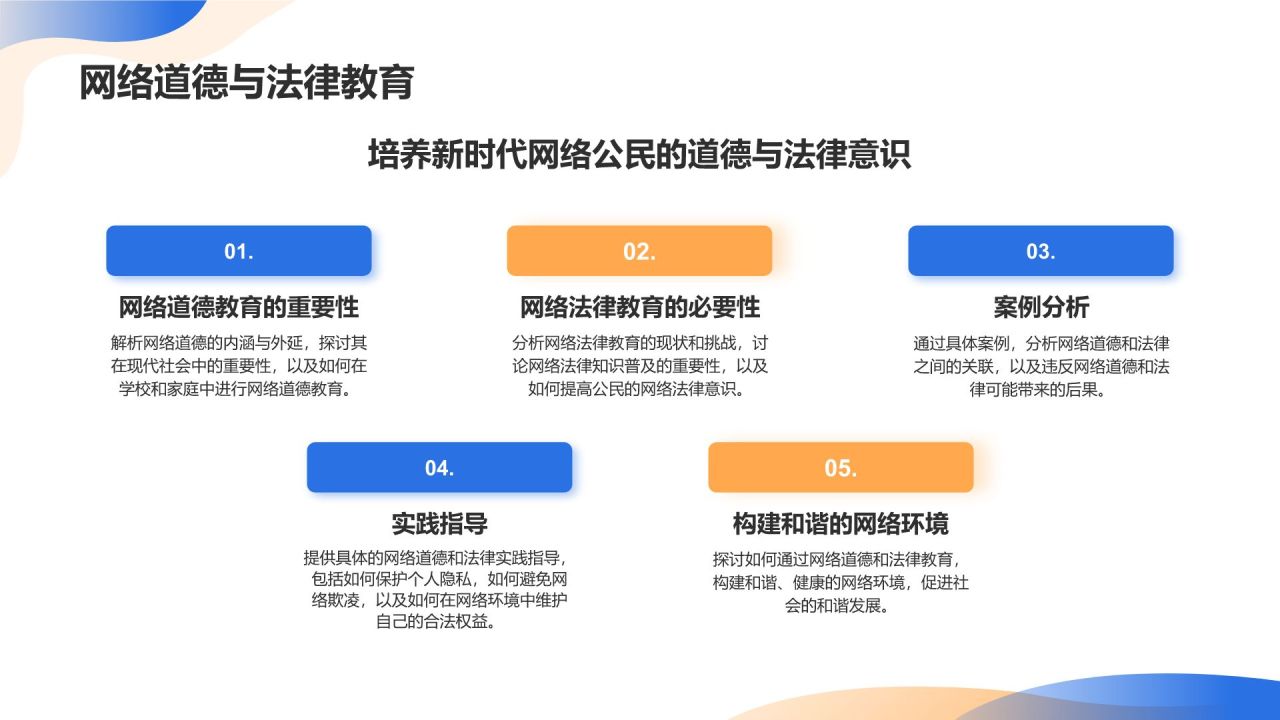 网络道德与法律教育

培养新时代网络公民的道德与法律意识

01.

网络道德教育的重要性

解析网络道德的内涵与外延，探讨其在现代社会中的重要性，以及如何在学校和家庭中进行网络道德教育。

02.

网络法律教育的必要性

分析网络法律教育的现状和挑战，讨论网络法律知识普及的重要性，以及如何提高公民的网络法律意识。

03.

案例分析

通过具体案例，分析网络道德和法律之间的关联，以及违反网络道德和法律可能带来的后果。

04.

实践指导

提供具体的网络道德和法律实践指导，包括如何保护个人隐私，如何避免网络欺凌，以及如何在网络环境中维护自己的合法权益。

05.

构建和谐的网络环境

探讨如何通过网络道德和法律教育，构建和谐、健康的网络环境，促进社会的和谐发展。